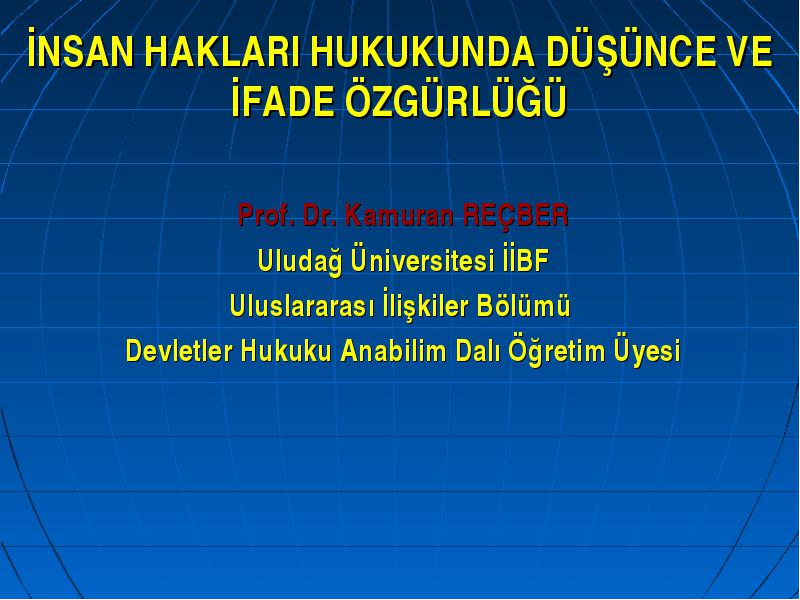 İNSAN HAKLARI HUKUKUNDA DÜŞÜNCE VE İFADE ÖZGÜRLÜĞÜ

Prof. Dr. Kamuran REÇBER
Uludağ Üniversitesi İİBF
Uluslararası İlişkiler Bölümü
Devletler Hukuku Anabilim Dalı Öğretim Üyesi